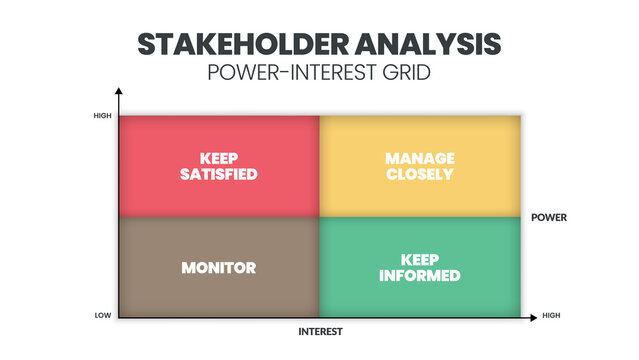 STAKEHOLDER ANALYSIS
POWER-INTEREST GRID

HIGH

KEEP SATISFIED

MANAGE CLOSELY

POWER

MONITOR

KEEP INFORMED

LOW

HIGH

INTEREST